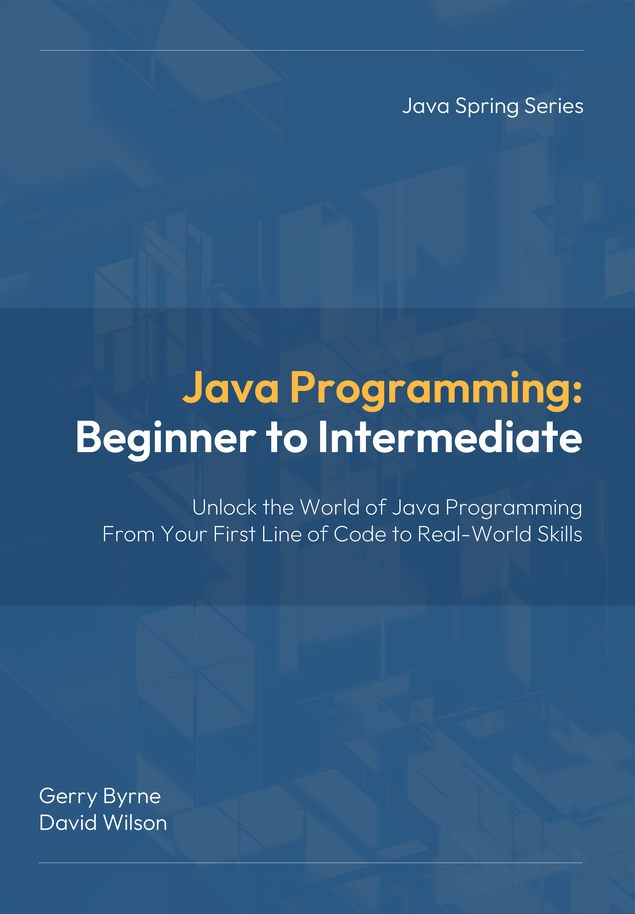 Java Spring Series

Java Programming:
Beginner to Intermediate

Unlock the World of Java Programming
From Your First Line of Code to Real-World Skills

Gerry Byrne
David Wilson